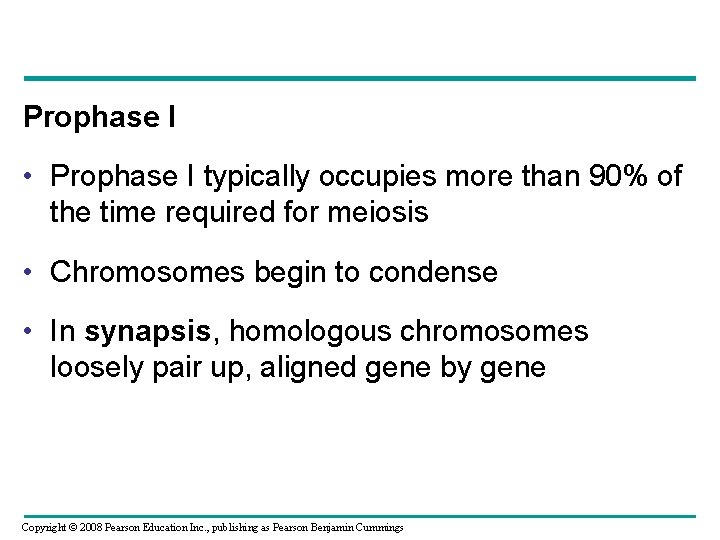 Prophase I

• Prophase I typically occupies more than 90% of the time required for meiosis

• Chromosomes begin to condense

• In synapsis, homologous chromosomes loosely pair up, aligned gene by gene

Copyright © 2008 Pearson Education Inc., publishing as Pearson Benjamin Cummings